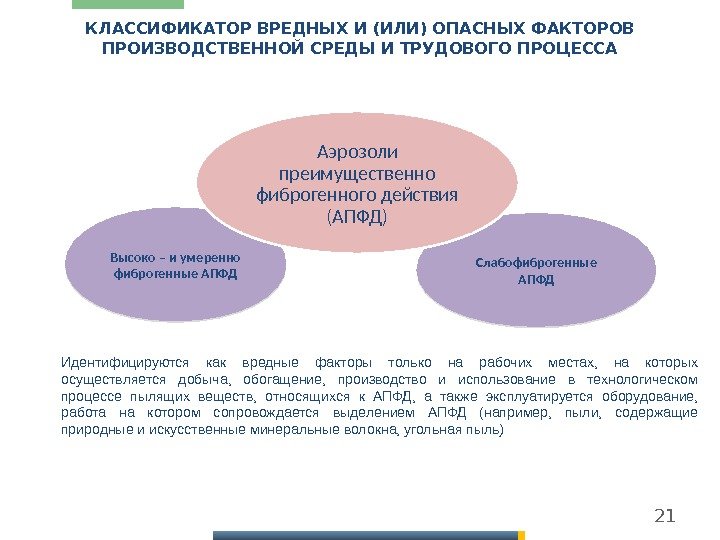 КЛАССИФИКАТОР ВРЕДНЫХ И (ИЛИ) ОПАСНЫХ ФАКТОРОВ ПРОИЗВОДСТВЕННОЙ СРЕДЫ И ТРУДОВОГО ПРОЦЕССА

Аэрозоли преимущественно фиброгенного действия (АПФД)

Высоко – и умеренно фиброгенные АПФД

Слабофиброгенные АПФД

Идентифицируются как вредные факторы только на рабочих местах, на которых осуществляется добыча, обогащение, производство и использование в технологическом процессе пылящих веществ, относящихся к АПФД, а также эксплуатируется оборудование, работа на котором сопровождается выделением АПФД (например, пыли, содержащие природные и искусственные минеральные волокна, угольная пыль)

21